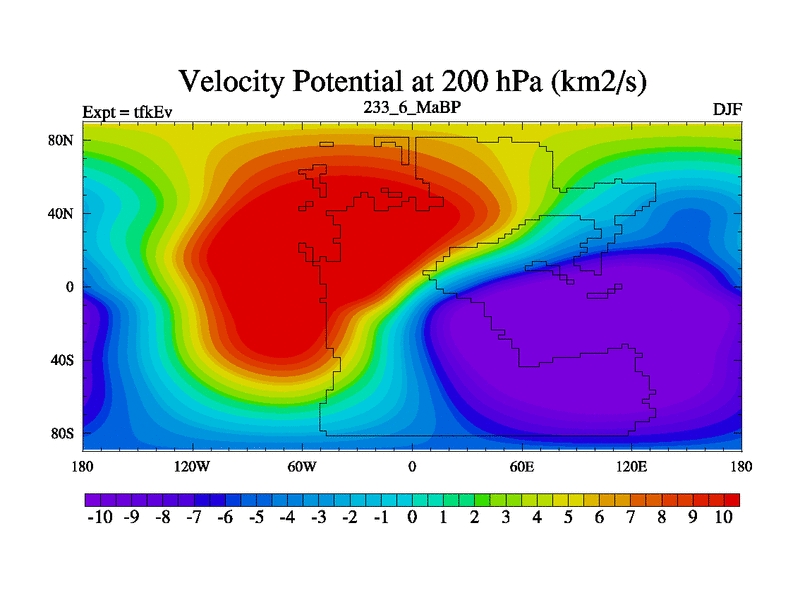 Velocity Potential at 200 hPa (km2/s)

Expt = tfkEv

233_6_MaBP

DJF

80N
40N
0
40S
80S

180 120W 60W 0 60E 120E 180

-10 -9 -8 -7 -6 -5 -4 -3 -2 -1 0 1 2 3 4 5 6 7 8 9 10